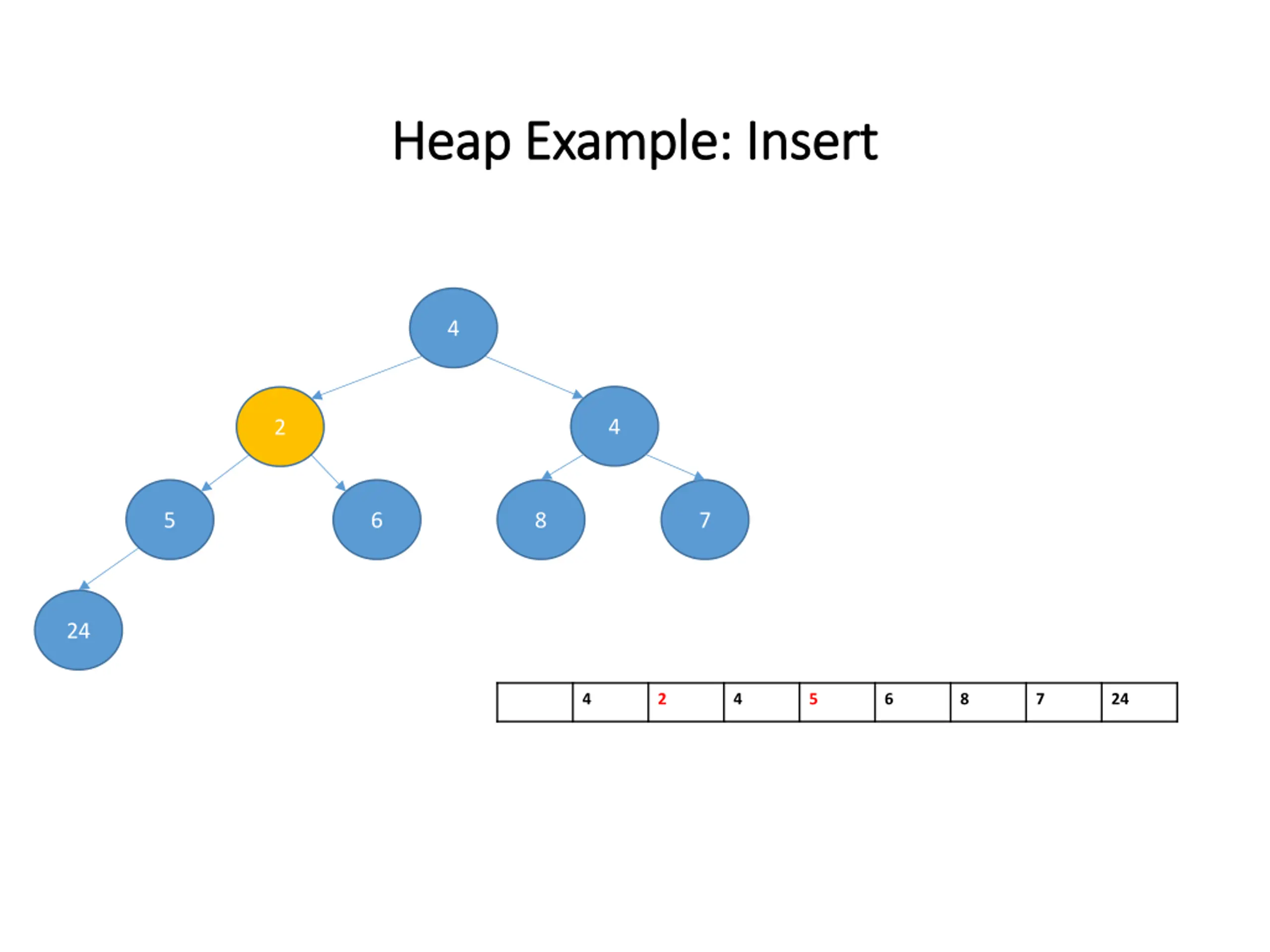 Heap Example: Insert

4

2

4

5

6

8

7

24

|  | 4 | 2 | 4 | 5 | 6 | 8 | 7 | 24 |
|---|---|---|---|---|---|---|---|---|